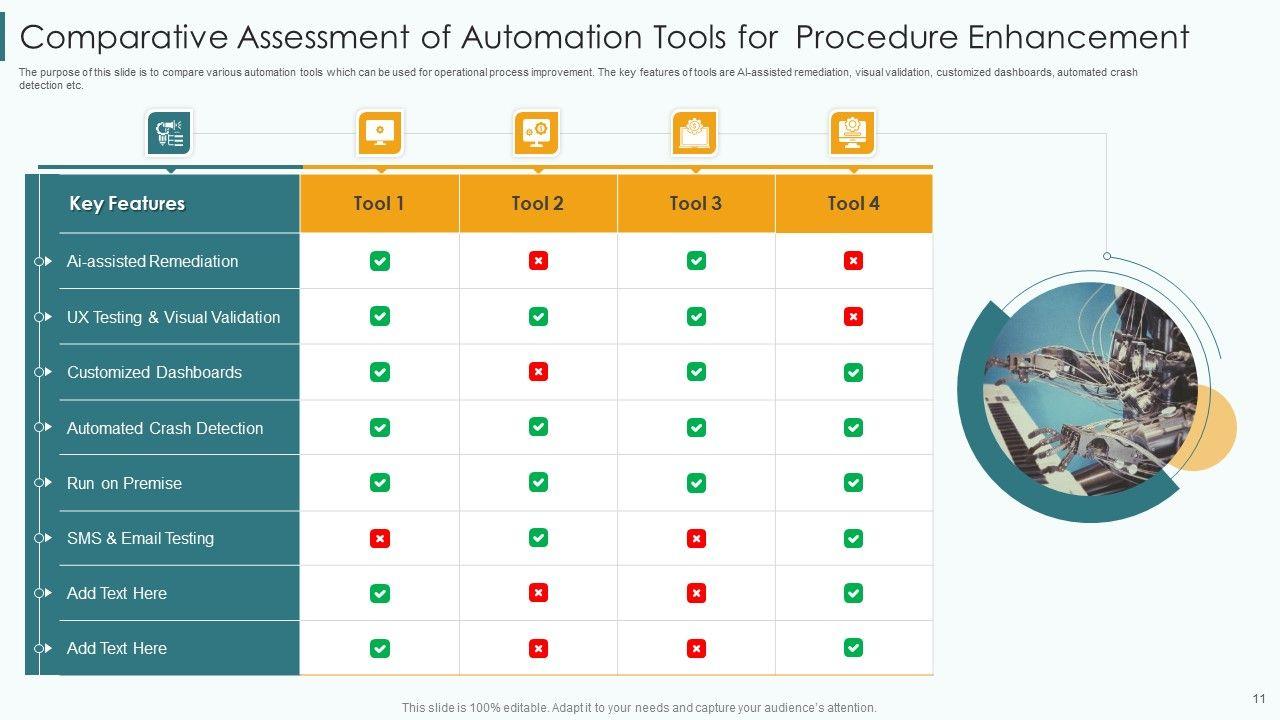 Comparative Assessment of Automation Tools for Procedure Enhancement

The purpose of this slide is to compare various automation tools which can be used for operational process improvement. The key features of tools are AI-assisted remediation, visual validation, customized dashboards, automated crash detection etc.

| Key Features | Tool 1 | Tool 2 | Tool 3 | Tool 4 |
|---|---|---|---|---|
| Ai-assisted Remediation | ✓ | ✗ | ✓ | ✗ |
| UX Testing & Visual Validation | ✓ | ✓ | ✓ | ✗ |
| Customized Dashboards | ✓ | ✗ | ✓ | ✓ |
| Automated Crash Detection | ✓ | ✓ | ✓ | ✓ |
| Run on Premise | ✓ | ✓ | ✓ | ✓ |
| SMS & Email Testing | ✗ | ✓ | ✗ | ✓ |
| Add Text Here | ✓ | ✗ | ✗ | ✓ |
| Add Text Here | ✓ | ✗ | ✗ | ✓ |

This slide is 100% editable. Adapt it to your needs and capture your audience's attention.

11